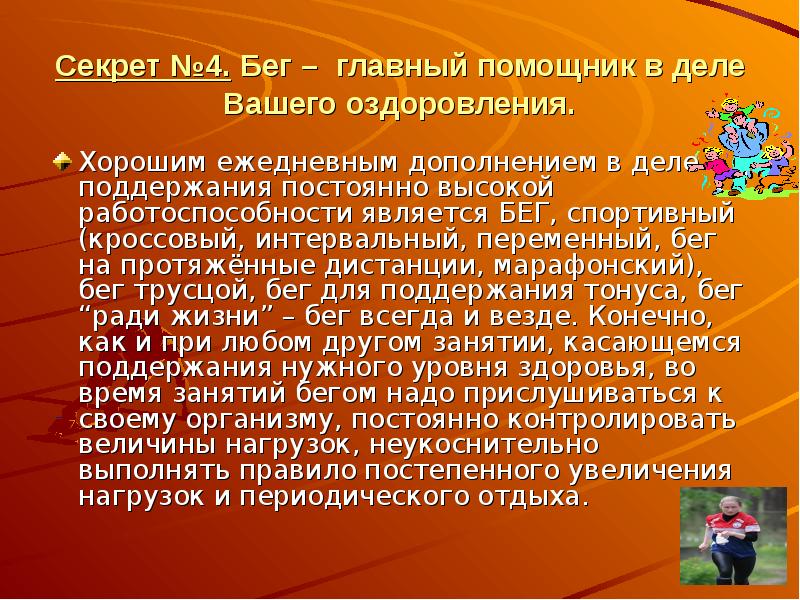 Секрет №4. Бег – главный помощник в деле Вашего оздоровления.

Хорошим ежедневным дополнением в деле поддержания постоянно высокой работоспособности является БЕГ, спортивный (кроссовый, интервальный, переменный, бег на протяжённые дистанции, марафонский), бег трусцой, бег для поддержания тонуса, бег “ради жизни” – бег всегда и везде. Конечно, как и при любом другом занятии, касающемся поддержания нужного уровня здоровья, во время занятий бегом надо прислушиваться к своему организму, постоянно контролировать величины нагрузок, неукоснительно выполнять правило постепенного увеличения нагрузок и периодического отдыха.